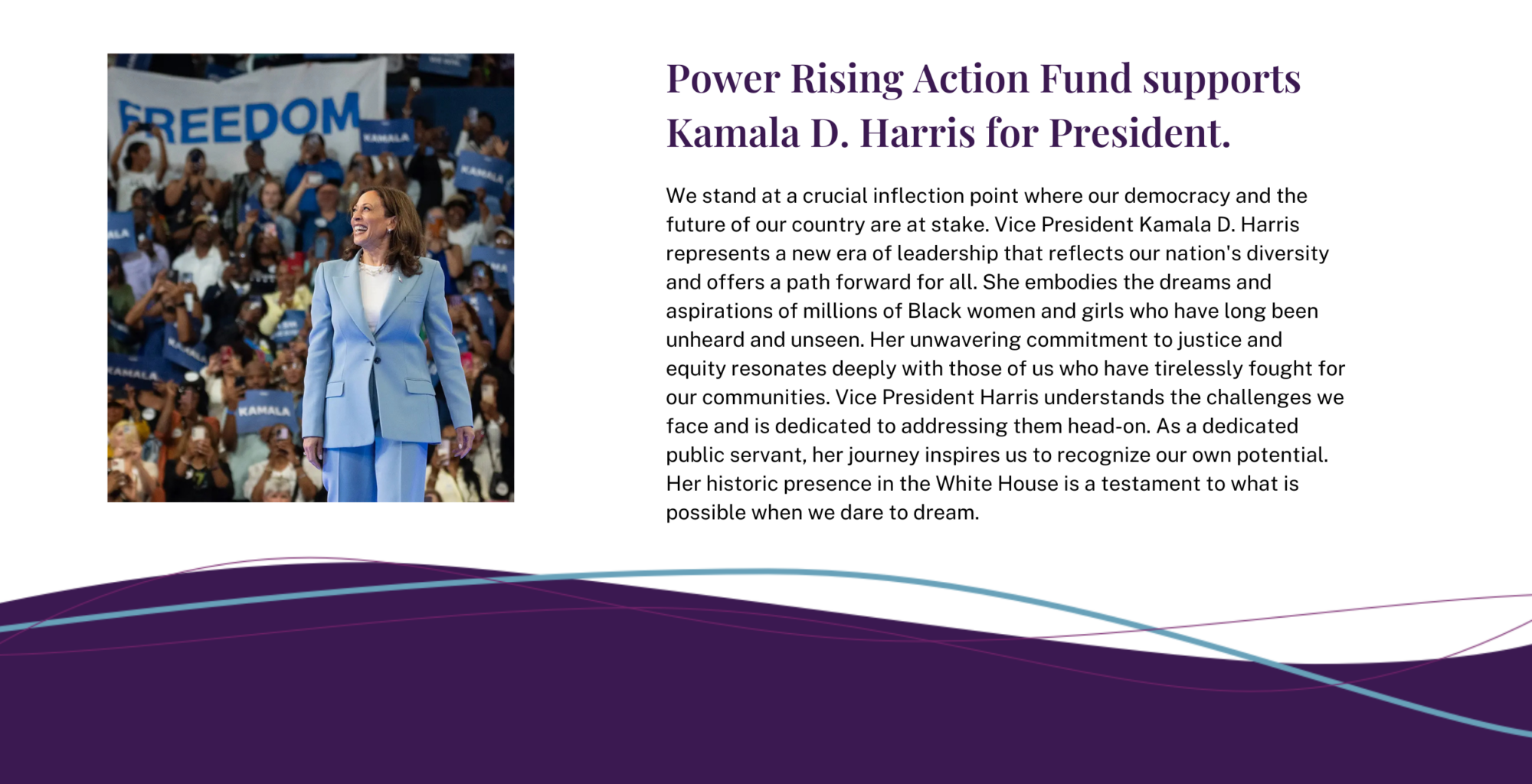 FREEDOM

KAMALA

KAMALA

KAMALA

KAMALA

Power Rising Action Fund supports Kamala D. Harris for President.

We stand at a crucial inflection point where our democracy and the future of our country are at stake. Vice President Kamala D. Harris represents a new era of leadership that reflects our nation's diversity and offers a path forward for all. She embodies the dreams and aspirations of millions of Black women and girls who have long been unheard and unseen. Her unwavering commitment to justice and equity resonates deeply with those of us who have tirelessly fought for our communities. Vice President Harris understands the challenges we face and is dedicated to addressing them head-on. As a dedicated public servant, her journey inspires us to recognize our own potential. Her historic presence in the White House is a testament to what is possible when we dare to dream.